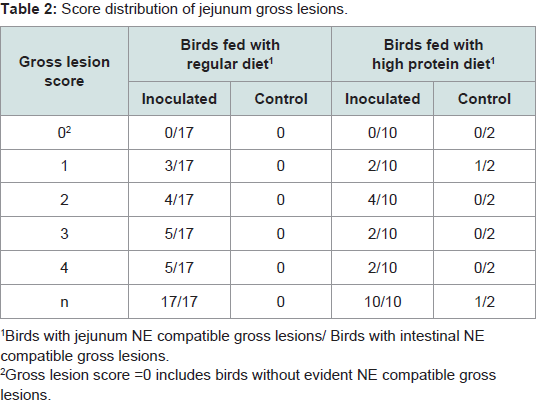 **Table 2:** Score distribution of jejunum gross lesions.

| Gross lesion score | Birds fed with regular diet$^1$ Inoculated | Birds fed with regular diet$^1$ Control | Birds fed with high protein diet$^1$ Inoculated | Birds fed with high protein diet$^1$ Control |
|---|---|---|---|---|
| $0^2$ | 0/17 | 0 | 0/10 | 0/2 |
| 1 | 3/17 | 0 | 2/10 | 1/2 |
| 2 | 4/17 | 0 | 4/10 | 0/2 |
| 3 | 5/17 | 0 | 2/10 | 0/2 |
| 4 | 5/17 | 0 | 2/10 | 0/2 |
| n | 17/17 | 0 | 10/10 | 1/2 |

$^1$Birds with jejunum NE compatible gross lesions/ Birds with intestinal NE compatible gross lesions.

$^2$Gross lesion score =0 includes birds without evident NE compatible gross lesions.